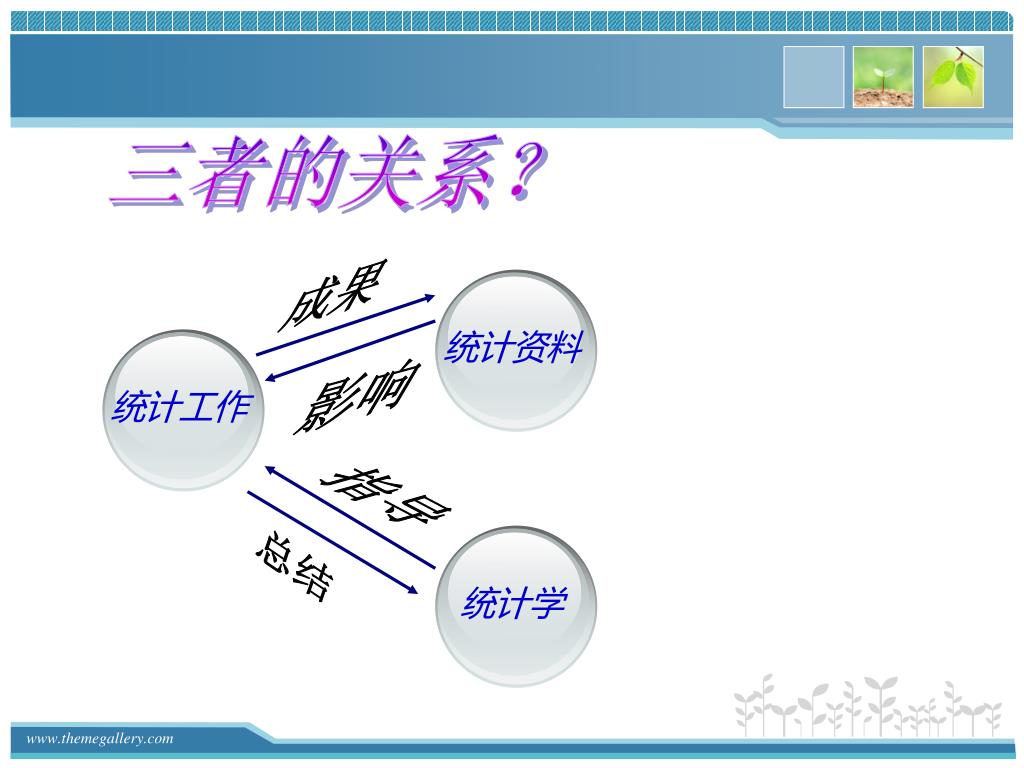 三者的关系?

成果

统计资料

统计工作

影响

指导

总结

统计学

www.themegallery.com